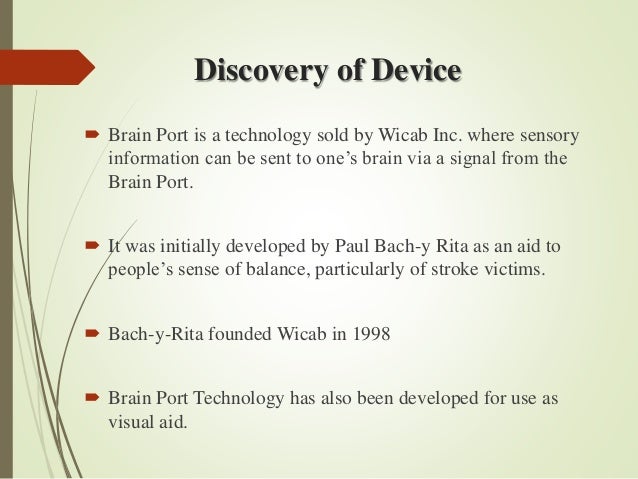 Discovery of Device

Brain Port is a technology sold by Wicab Inc. where sensory information can be sent to one’s brain via a signal from the Brain Port.

It was initially developed by Paul Bach-y Rita as an aid to people’s sense of balance, particularly of stroke victims.

Bach-y-Rita founded Wicab in 1998

Brain Port Technology has also been developed for use as visual aid.